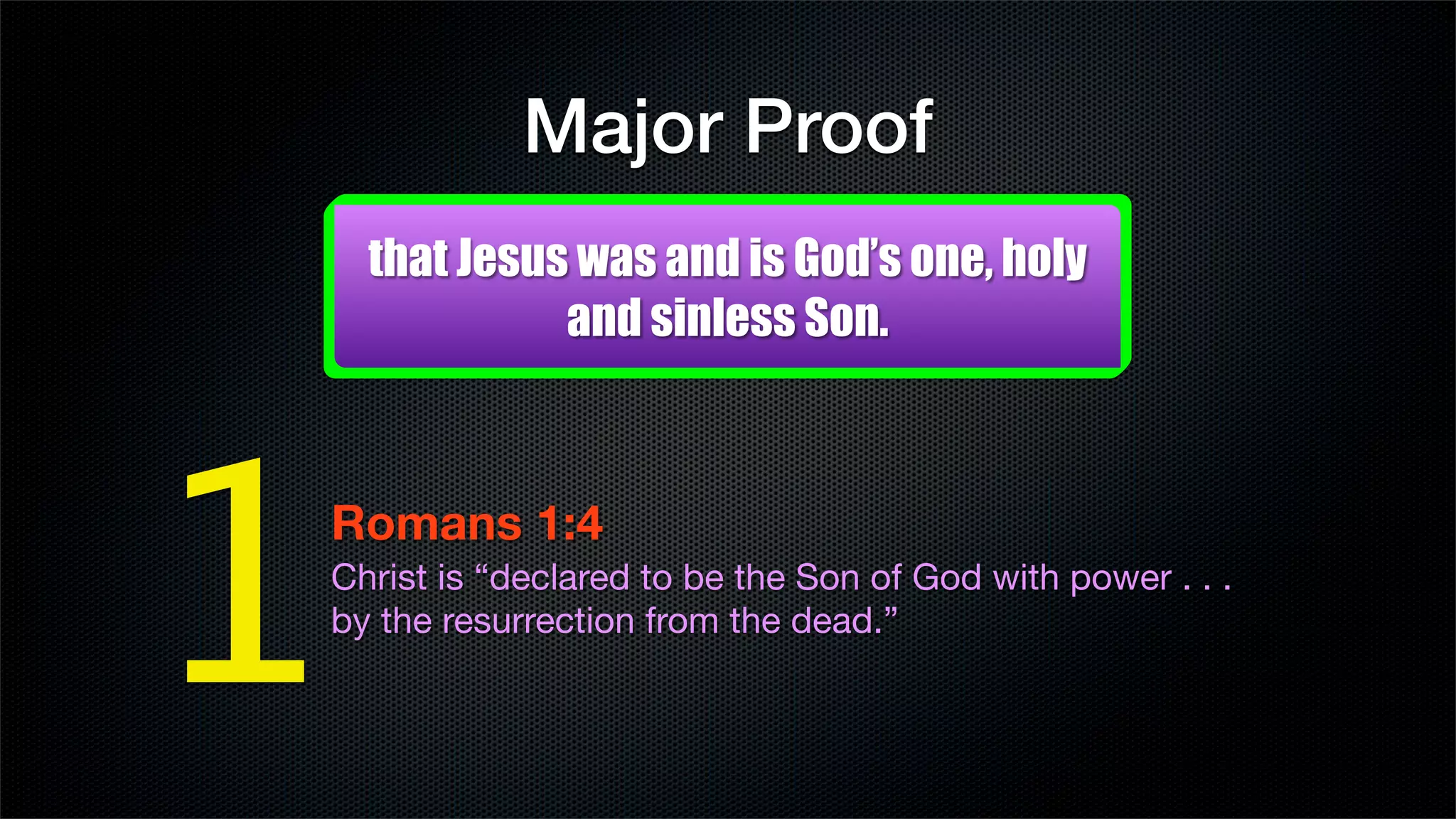 Major Proof

that Jesus was and is God's one, holy and sinless Son.

1

Romans 1:4

Christ is "declared to be the Son of God with power . . . by the resurrection from the dead."